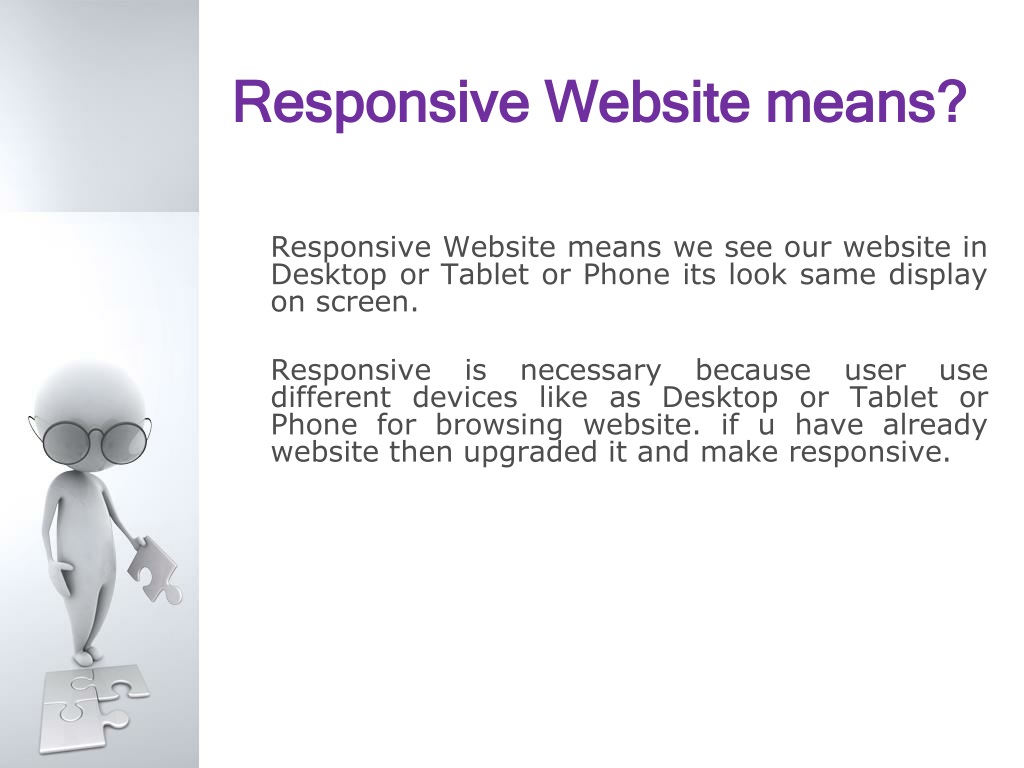 Responsive Website means?

Responsive Website means we see our website in Desktop or Tablet or Phone its look same display on screen.

Responsive is necessary because user use different devices like as Desktop or Tablet or Phone for browsing website. if u have already website then upgraded it and make responsive.